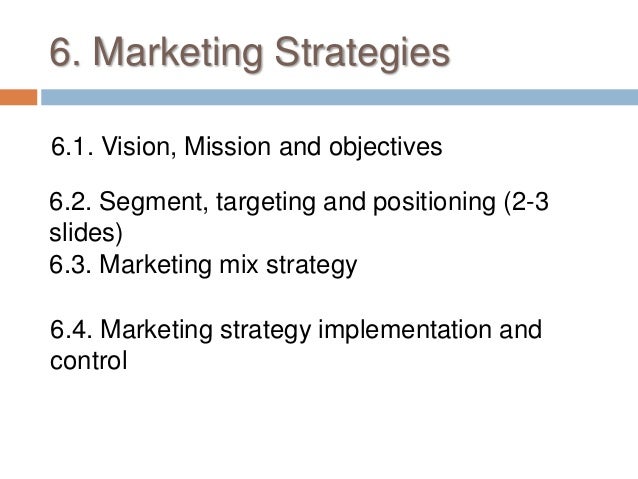 6. Marketing Strategies

6.1. Vision, Mission and objectives

6.2. Segment, targeting and positioning (2-3 slides)
6.3. Marketing mix strategy

6.4. Marketing strategy implementation and control